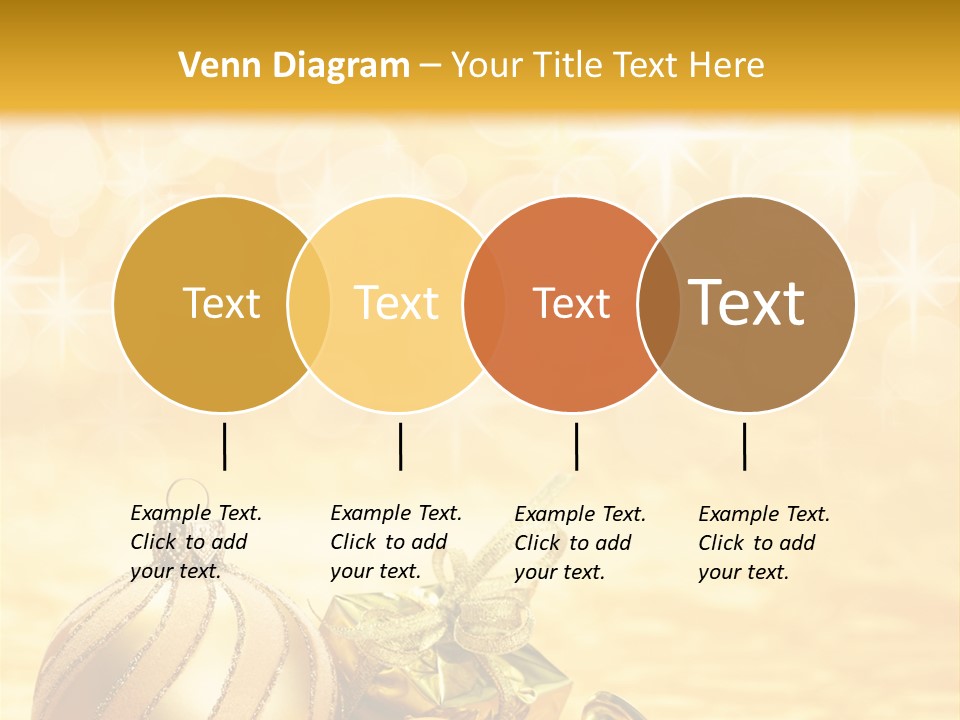 Venn Diagram – Your Title Text Here

Text

Text

Text

Text

Example Text. Click to add your text.

Example Text. Click to add your text.

Example Text. Click to add your text.

Example Text. Click to add your text.